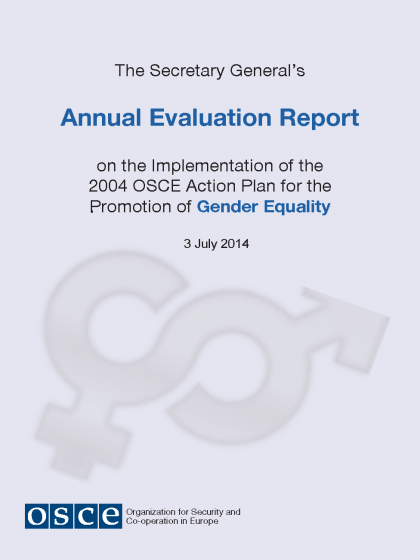 The Secretary General's

Annual Evaluation Report

on the Implementation of the 2004 OSCE Action Plan for the Promotion of Gender Equality

3 July 2014

OSCE Organization for Security and Co-operation in Europe